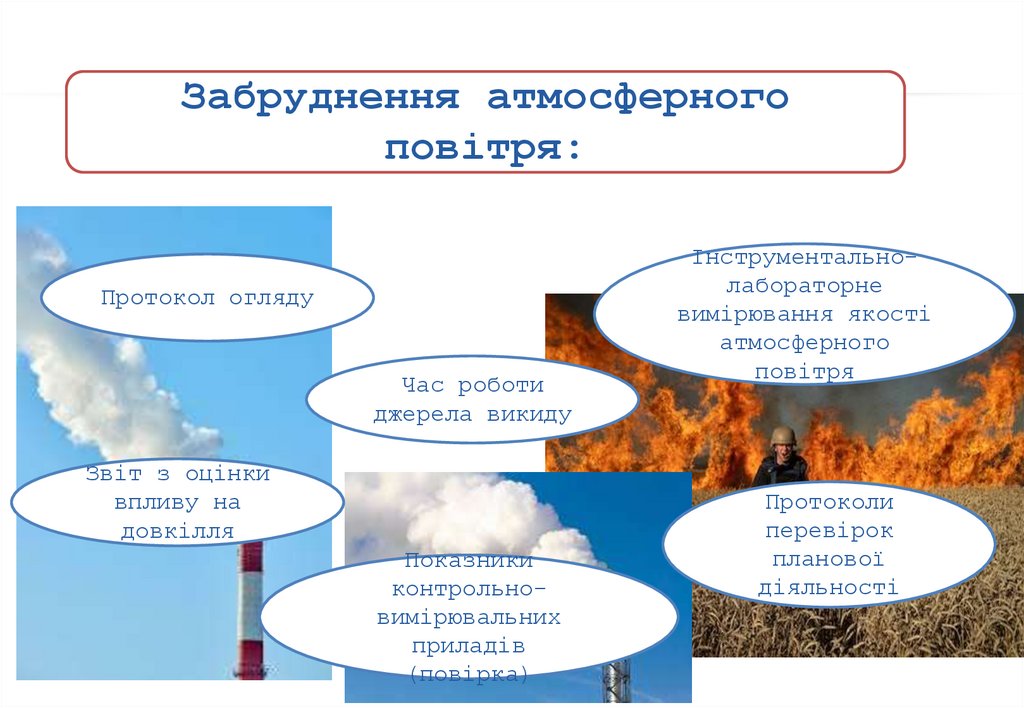 Забруднення атмосферного повітря:

Протокол огляду

Інструментально-лабораторне вимірювання якості атмосферного повітря

Час роботи джерела викиду

Звіт з оцінки впливу на довкілля

Протоколи перевірок планової діяльності

Показники контрольно-вимірювальних приладів (повірка)